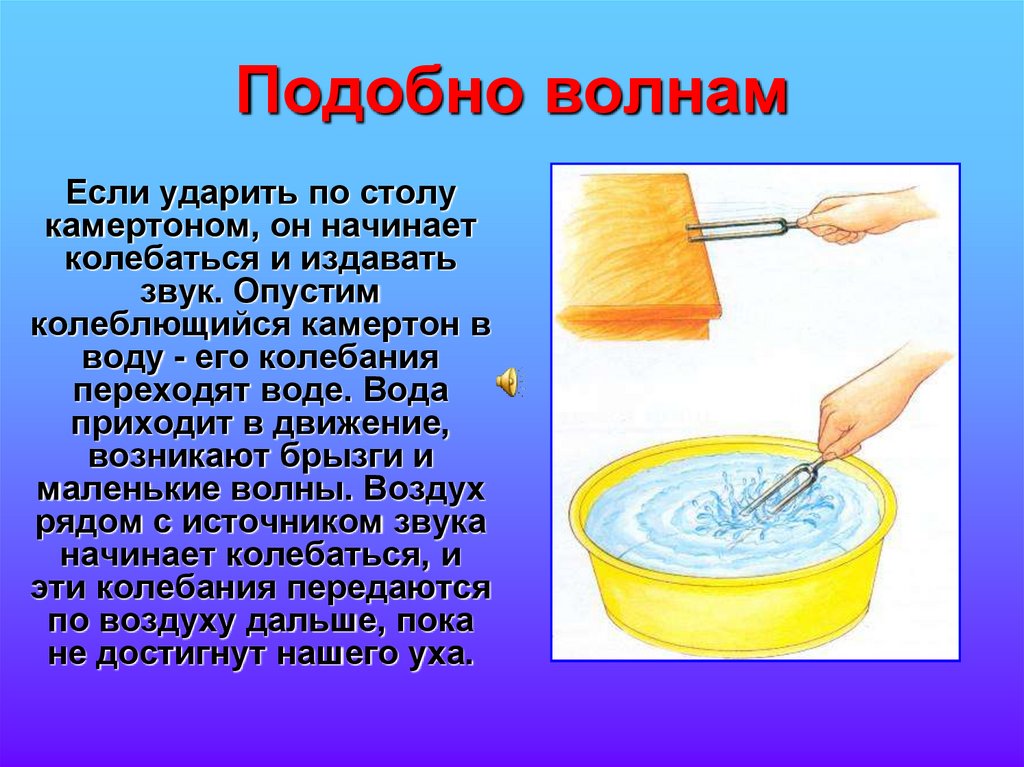 Подобно волнам

Если ударить по столу камертоном, он начинает колебаться и издавать звук. Опустим колеблющийся камертон в воду - его колебания переходят воде. Вода приходит в движение, возникают брызги и маленькие волны. Воздух рядом с источником звука начинает колебаться, и эти колебания передаются по воздуху дальше, пока не достигнут нашего уха.